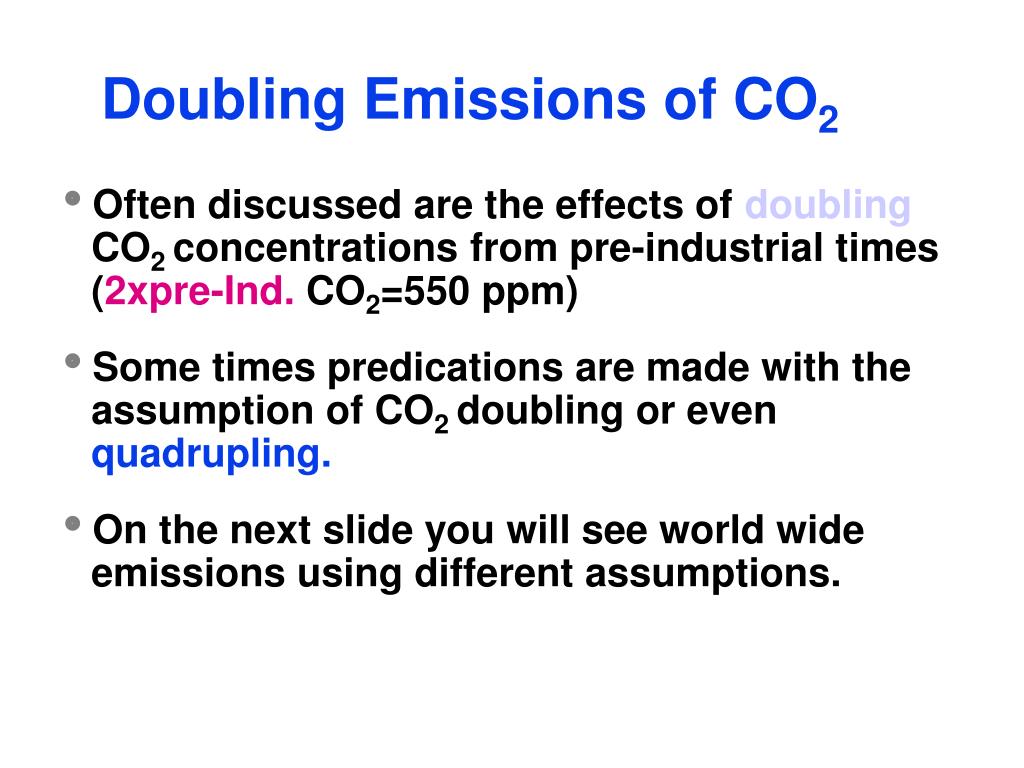 Doubling Emissions of $CO_2$

• Often discussed are the effects of doubling $CO_2$ concentrations from pre-industrial times (2xpre-Ind. $CO_2$=550 ppm)

• Some times predications are made with the assumption of $CO_2$ doubling or even quadrupling.

• On the next slide you will see world wide emissions using different assumptions.